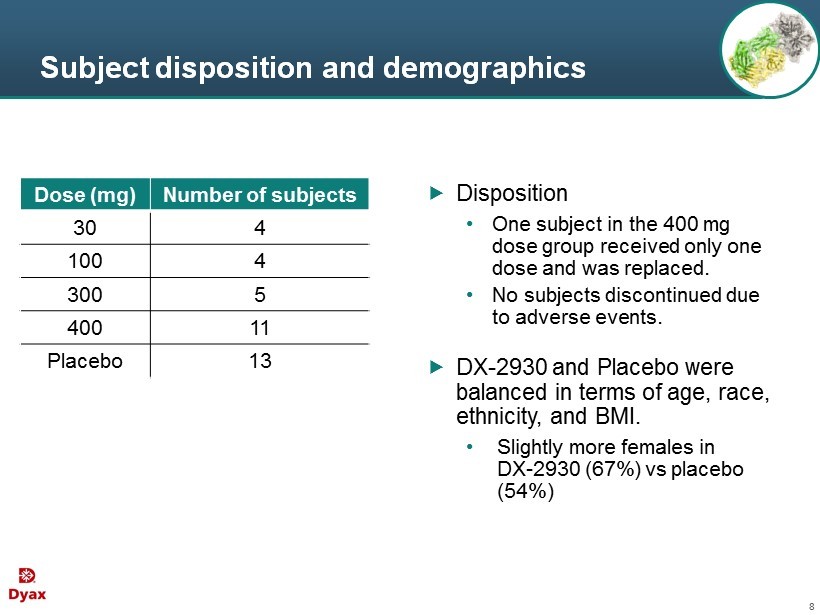 Subject disposition and demographics

| Dose (mg) | Number of subjects |
|---|---|
| 30 | 4 |
| 100 | 4 |
| 300 | 5 |
| 400 | 11 |
| Placebo | 13 |

▶ Disposition

• One subject in the 400 mg dose group received only one dose and was replaced.

• No subjects discontinued due to adverse events.

▶ DX-2930 and Placebo were balanced in terms of age, race, ethnicity, and BMI.

• Slightly more females in DX-2930 (67%) vs placebo (54%)

Dyax

8